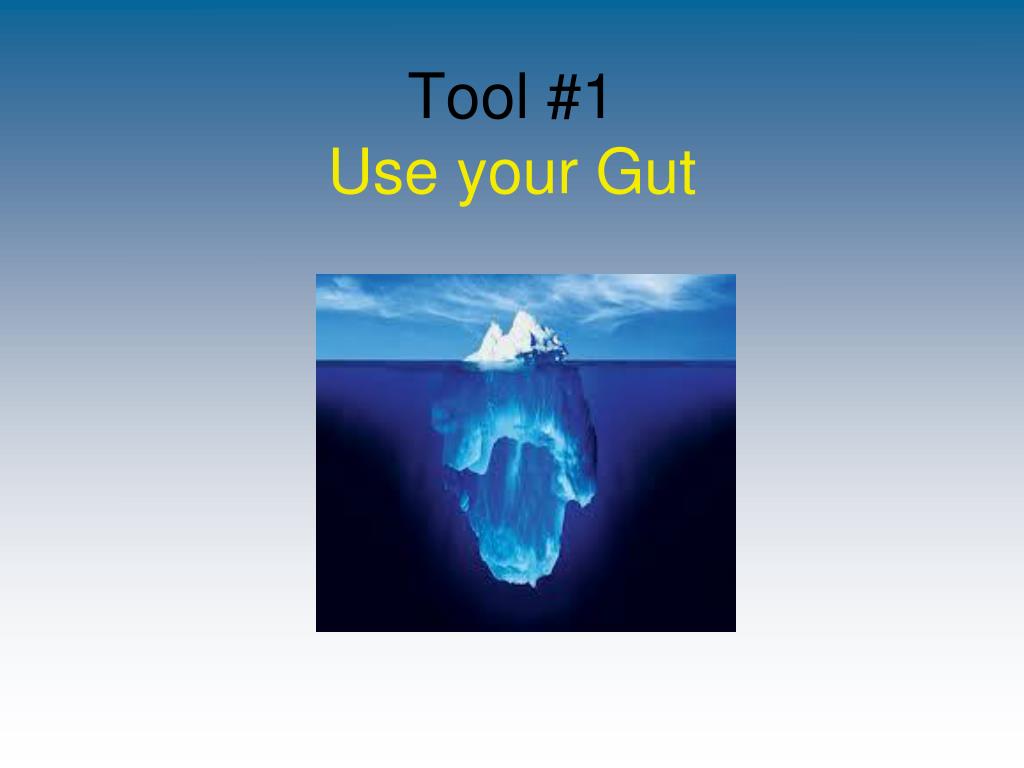 Tool #1
Use your Gut